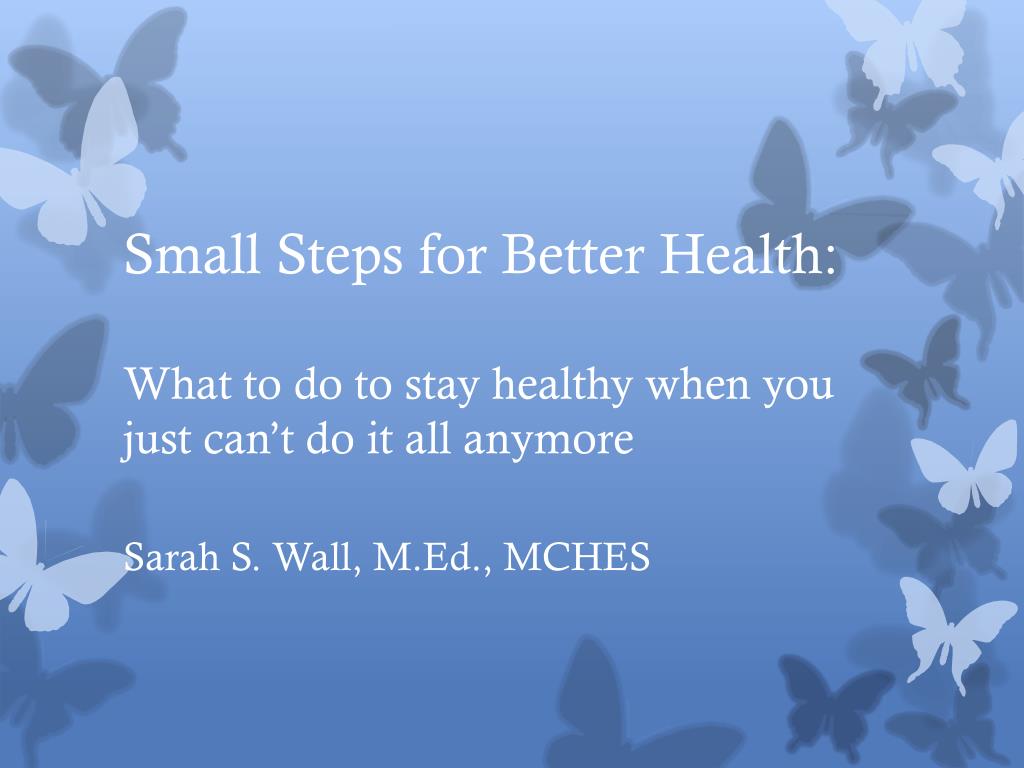 Small Steps for Better Health:

What to do to stay healthy when you just can’t do it all anymore

Sarah S. Wall, M.Ed., MCHES